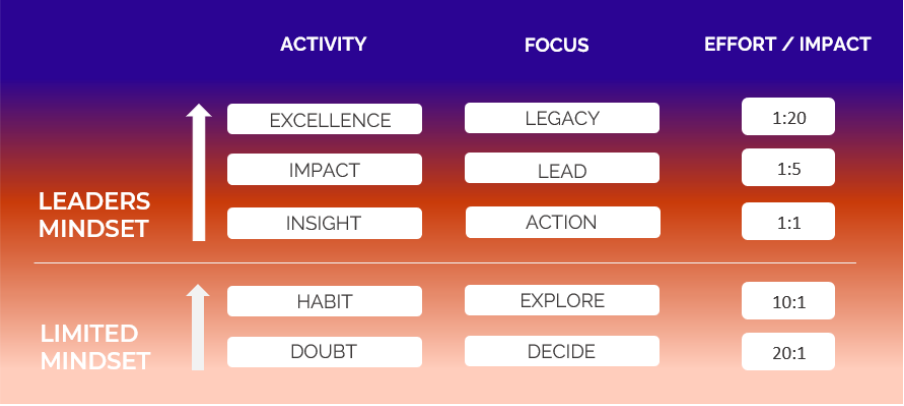 | | ACTIVITY | FOCUS | EFFORT / IMPACT |
|---|---|---|---|
| LEADERS MINDSET | EXCELLENCE | LEGACY | 1:20 |
| | IMPACT | LEAD | 1:5 |
| | INSIGHT | ACTION | 1:1 |
| LIMITED MINDSET | HABIT | EXPLORE | 10:1 |
| | DOUBT | DECIDE | 20:1 |